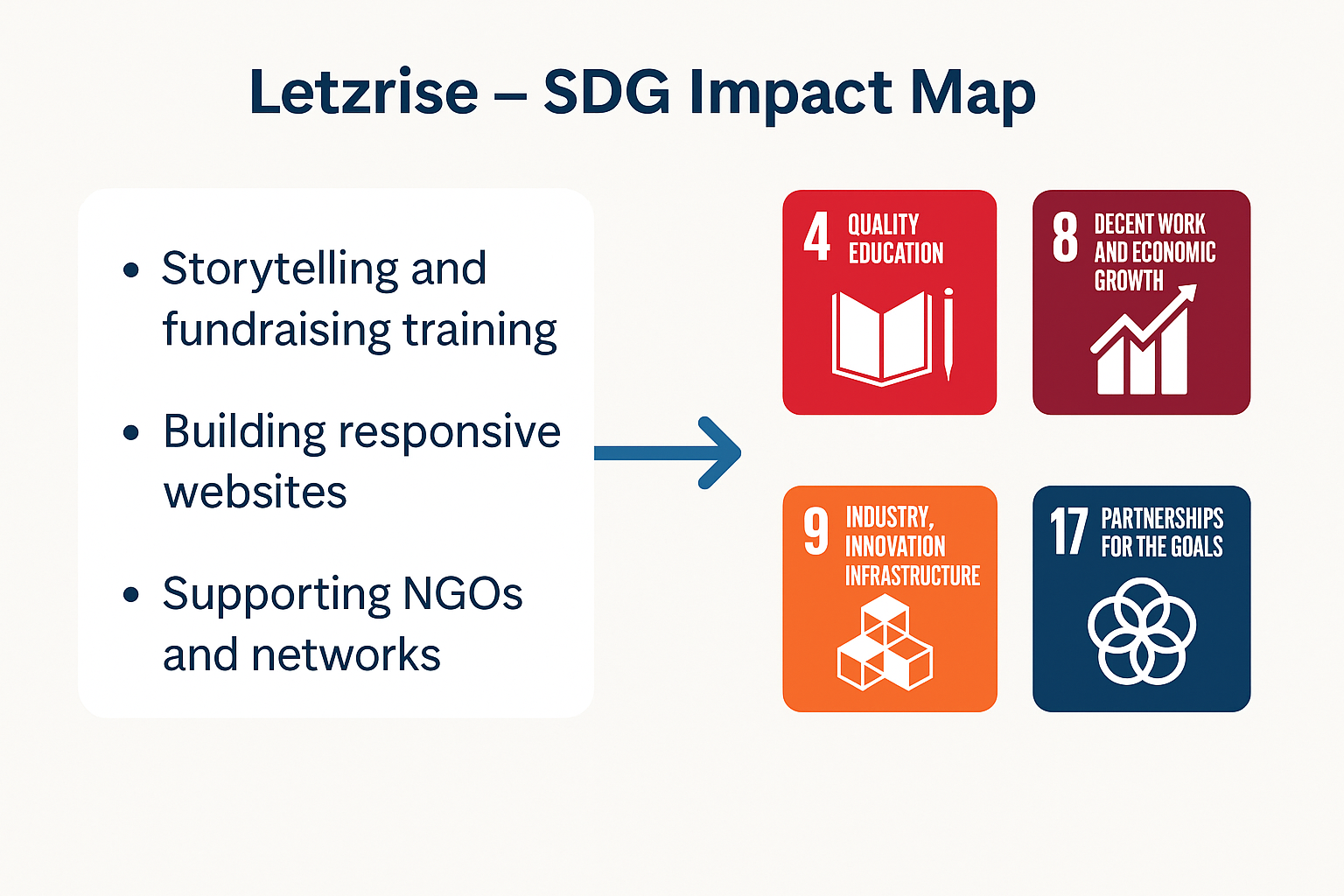 Letzrise – SDG Impact Map

• Storytelling and fundraising training

• Building responsive websites

• Supporting NGOs and networks

4 QUALITY EDUCATION

8 DECENT WORK AND ECONOMIC GROWTH

9 INDUSTRY, INNOVATION INFRASTRUCTURE

17 PARTNERSHIPS FOR THE GOALS